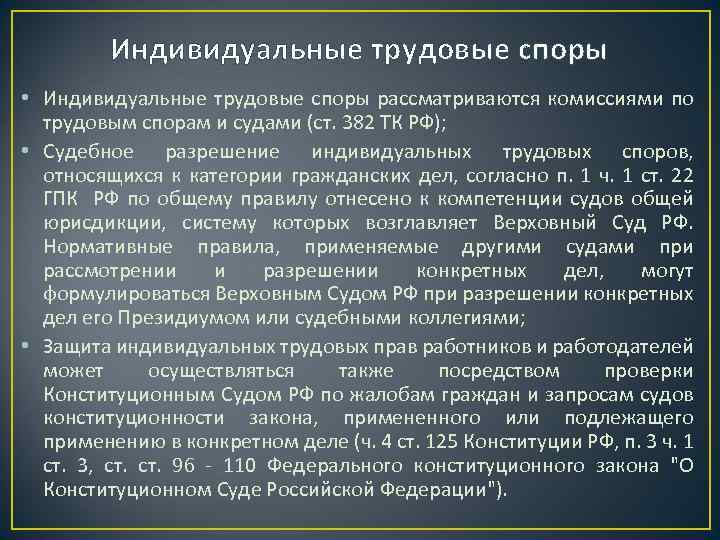 Индивидуальные трудовые споры

• Индивидуальные трудовые споры рассматриваются комиссиями по трудовым спорам и судами (ст. 382 ТК РФ);

• Судебное разрешение индивидуальных трудовых споров, относящихся к категории гражданских дел, согласно п. 1 ч. 1 ст. 22 ГПК РФ по общему правилу отнесено к компетенции судов общей юрисдикции, систему которых возглавляет Верховный Суд РФ. Нормативные правила, применяемые другими судами при рассмотрении и разрешении конкретных дел, могут формулироваться Верховным Судом РФ при разрешении конкретных дел его Президиумом или судебными коллегиями;

• Защита индивидуальных трудовых прав работников и работодателей может осуществляться также посредством проверки Конституционным Судом РФ по жалобам граждан и запросам судов конституционности закона, примененного или подлежащего применению в конкретном деле (ч. 4 ст. 125 Конституции РФ, п. 3 ч. 1 ст. 3, ст. ст. 96 - 110 Федерального конституционного закона "О Конституционном Суде Российской Федерации").